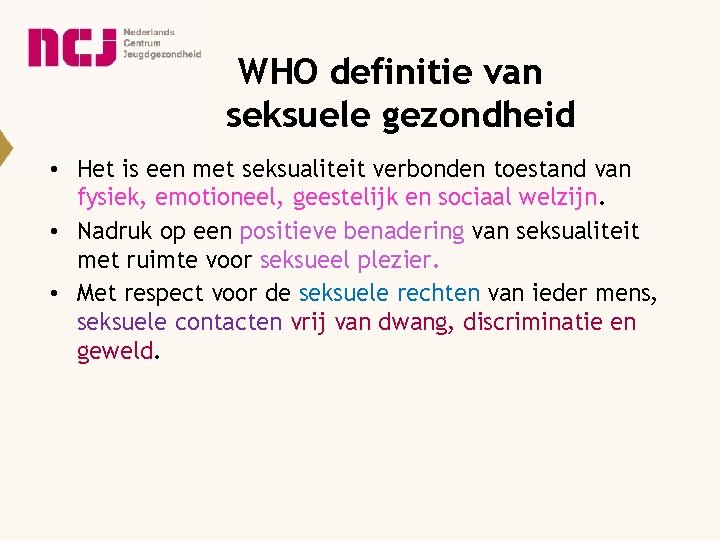 ncj Nederlands Centrum Jeugdgezondheid

WHO definitie van seksuele gezondheid

• Het is een met seksualiteit verbonden toestand van fysiek, emotioneel, geestelijk en sociaal welzijn.
• Nadruk op een positieve benadering van seksualiteit met ruimte voor seksueel plezier.
• Met respect voor de seksuele rechten van ieder mens, seksuele contacten vrij van dwang, discriminatie en geweld.